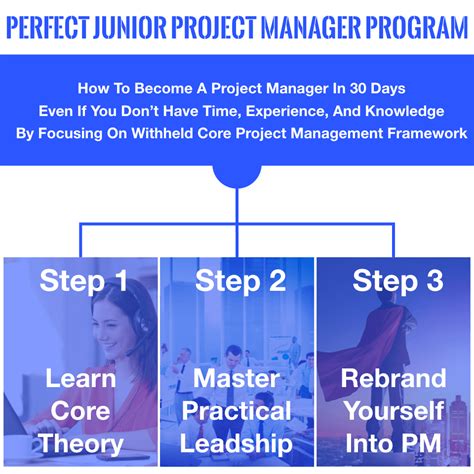 PERFECT JUNIOR PROJECT MANAGER PROGRAM

How To Become A Project Manager In 30 Days
Even If You Don't Have Time, Experience, And Knowledge
By Focusing On Withheld Core Project Management Framework

Step 1

Learn Core Theory

Step 2

Master Practical Leadship

Step 3

Rebrand Yourself Into PM